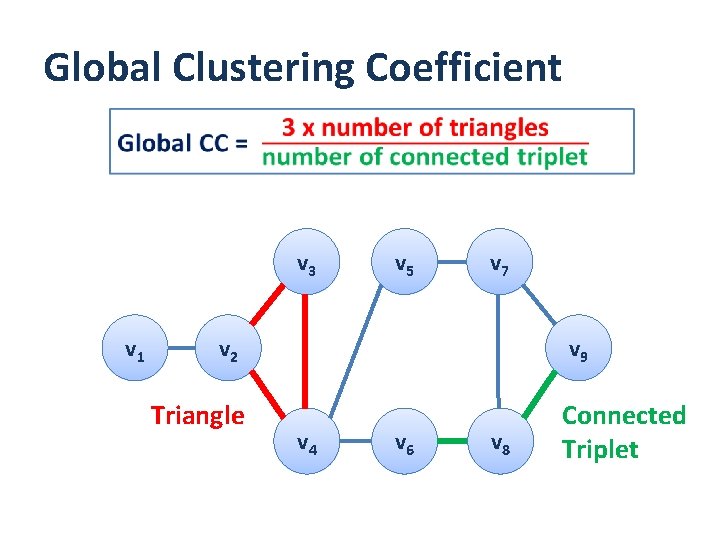 Global Clustering Coefficient

Global CC = $\frac{\text{3 x number of triangles}}{\text{number of connected triplet}}$

$v_3$ $v_5$ $v_7$

$v_1$ $v_2$ $v_9$

Triangle

$v_4$ $v_6$ $v_8$

Connected Triplet